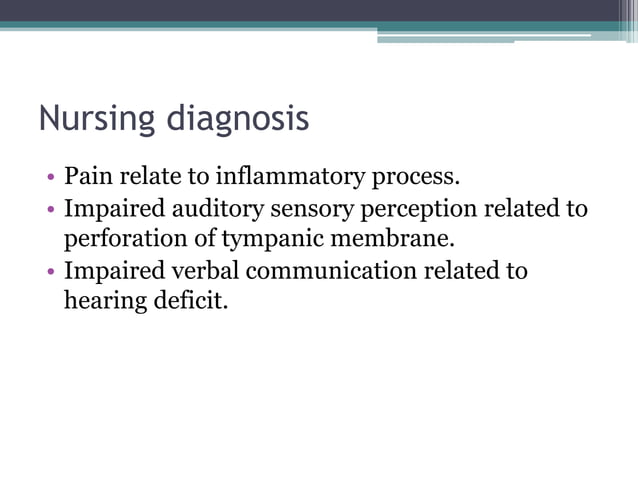 Nursing diagnosis

• Pain relate to inflammatory process.
• Impaired auditory sensory perception related to perforation of tympanic membrane.
• Impaired verbal communication related to hearing deficit.